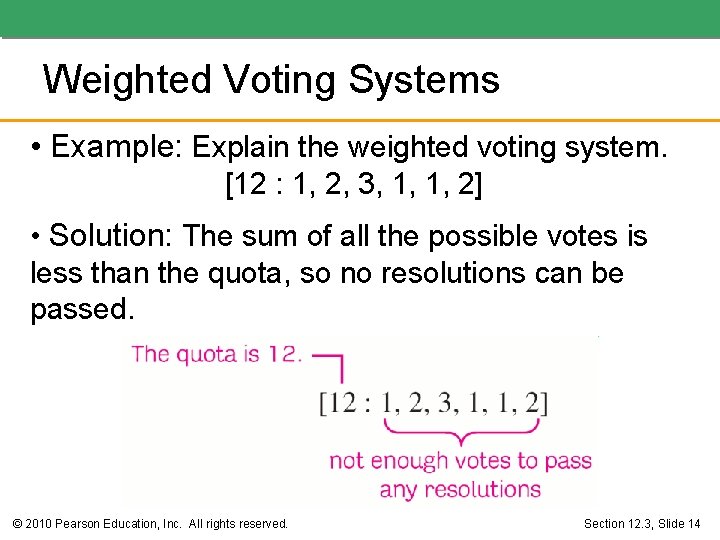 Weighted Voting Systems

• Example: Explain the weighted voting system.
[12 : 1, 2, 3, 1, 1, 2]

• Solution: The sum of all the possible votes is less than the quota, so no resolutions can be passed.

The quota is 12.

[12 : 1, 2, 3, 1, 1, 2]

not enough votes to pass any resolutions

© 2010 Pearson Education, Inc. All rights reserved.

Section 12.3, Slide 14